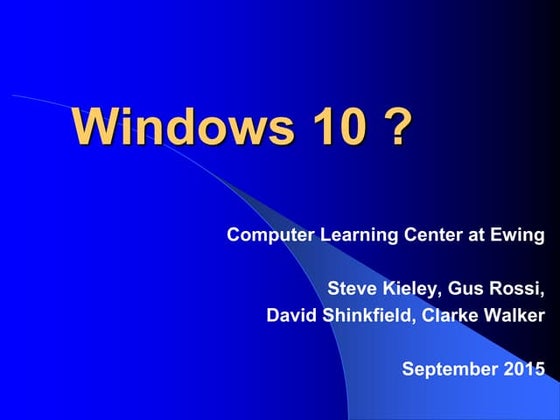 Windows 10 ?

Computer Learning Center at Ewing

Steve Kieley, Gus Rossi,
David Shinkfield, Clarke Walker

September 2015